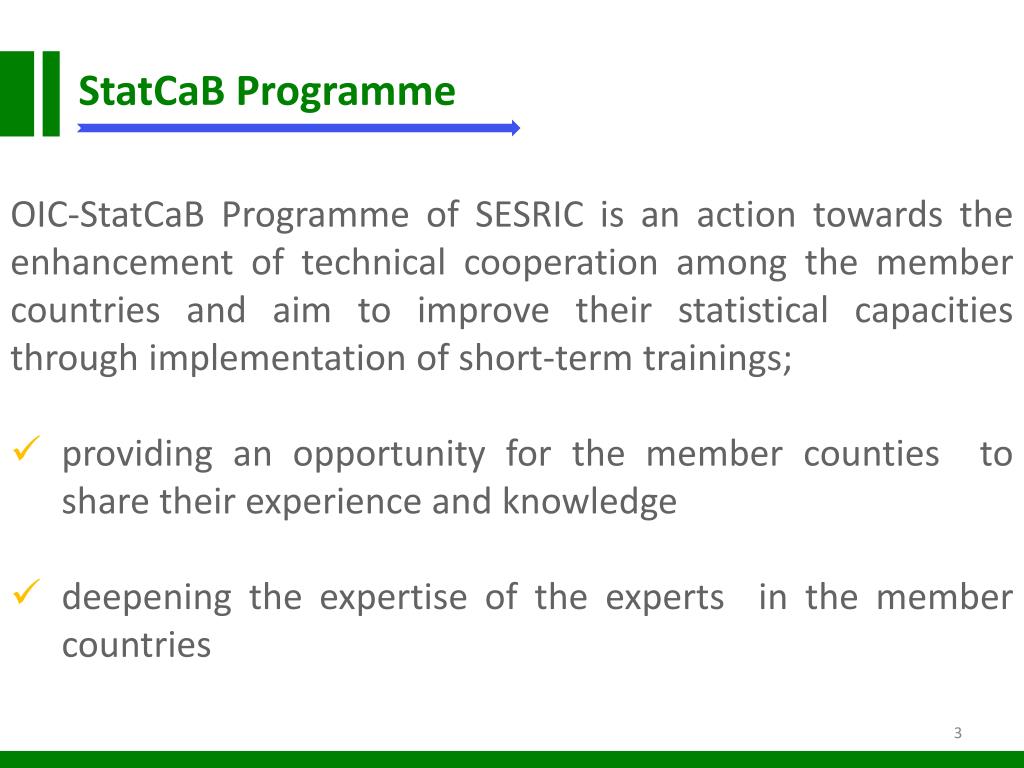 StatCaB Programme

OIC-StatCaB Programme of SESRIC is an action towards the enhancement of technical cooperation among the member countries and aim to improve their statistical capacities through implementation of short-term trainings;

✓ providing an opportunity for the member counties to share their experience and knowledge

✓ deepening the expertise of the experts in the member countries

3